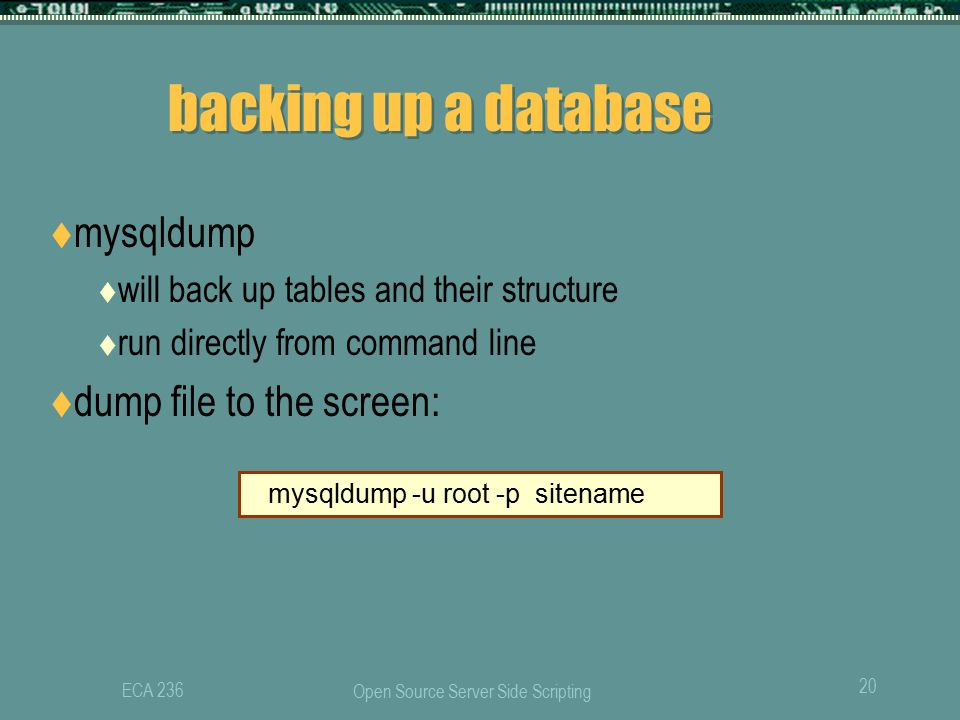 backing up a database

♦mysqldump

♦will back up tables and their structure

♦run directly from command line

♦dump file to the screen:

mysqldump -u root -p sitename

ECA 236

Open Source Server Side Scripting

20